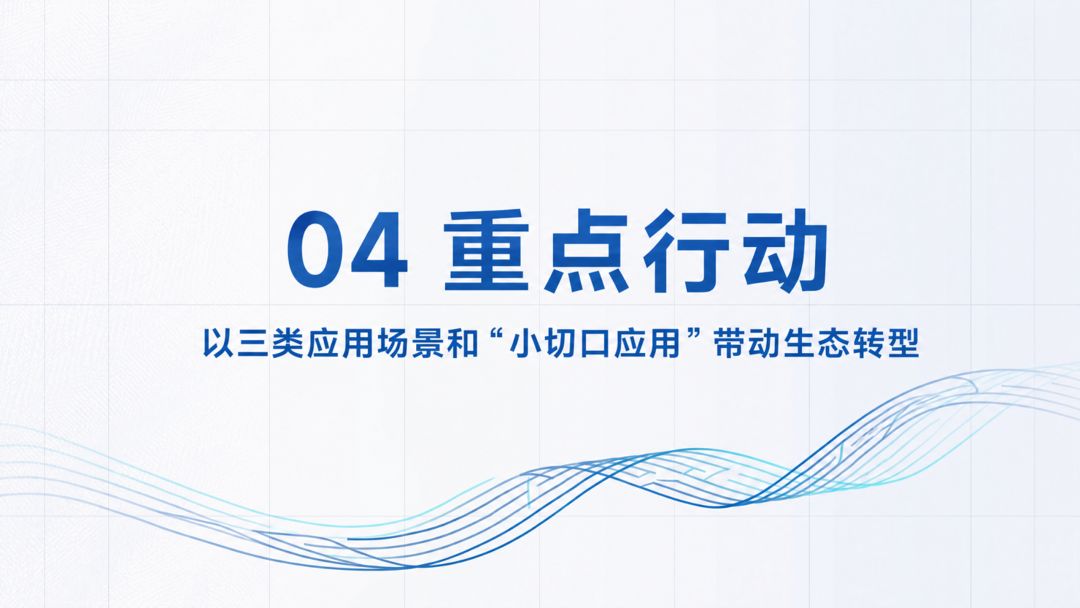 04 重点行动

以三类应用场景和“小切口应用”带动生态转型